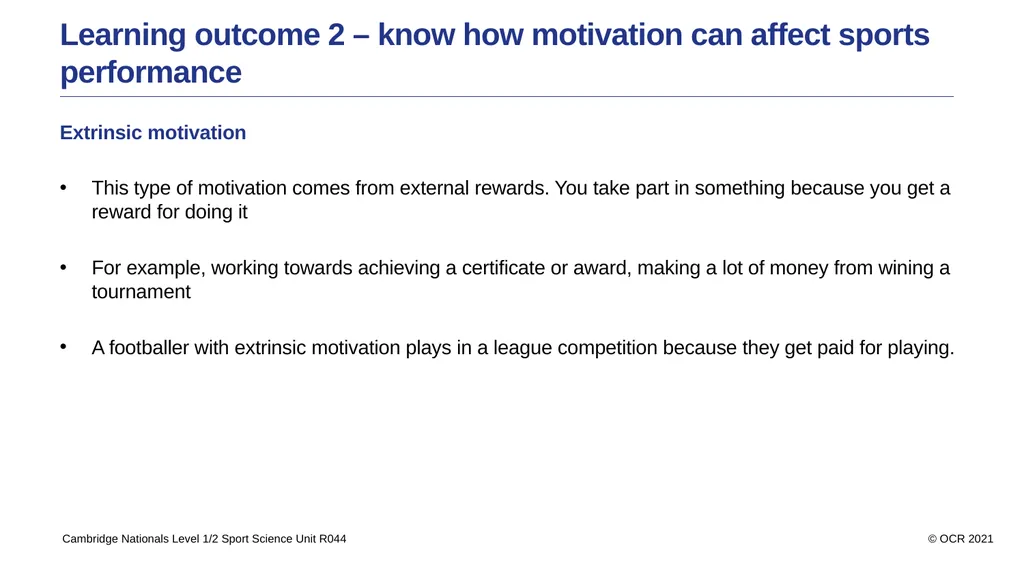 Learning outcome 2 – know how motivation can affect sports performance

Extrinsic motivation

• This type of motivation comes from external rewards. You take part in something because you get a reward for doing it

• For example, working towards achieving a certificate or award, making a lot of money from wining a tournament

• A footballer with extrinsic motivation plays in a league competition because they get paid for playing.

Cambridge Nationals Level 1/2 Sport Science Unit R044

© OCR 2021